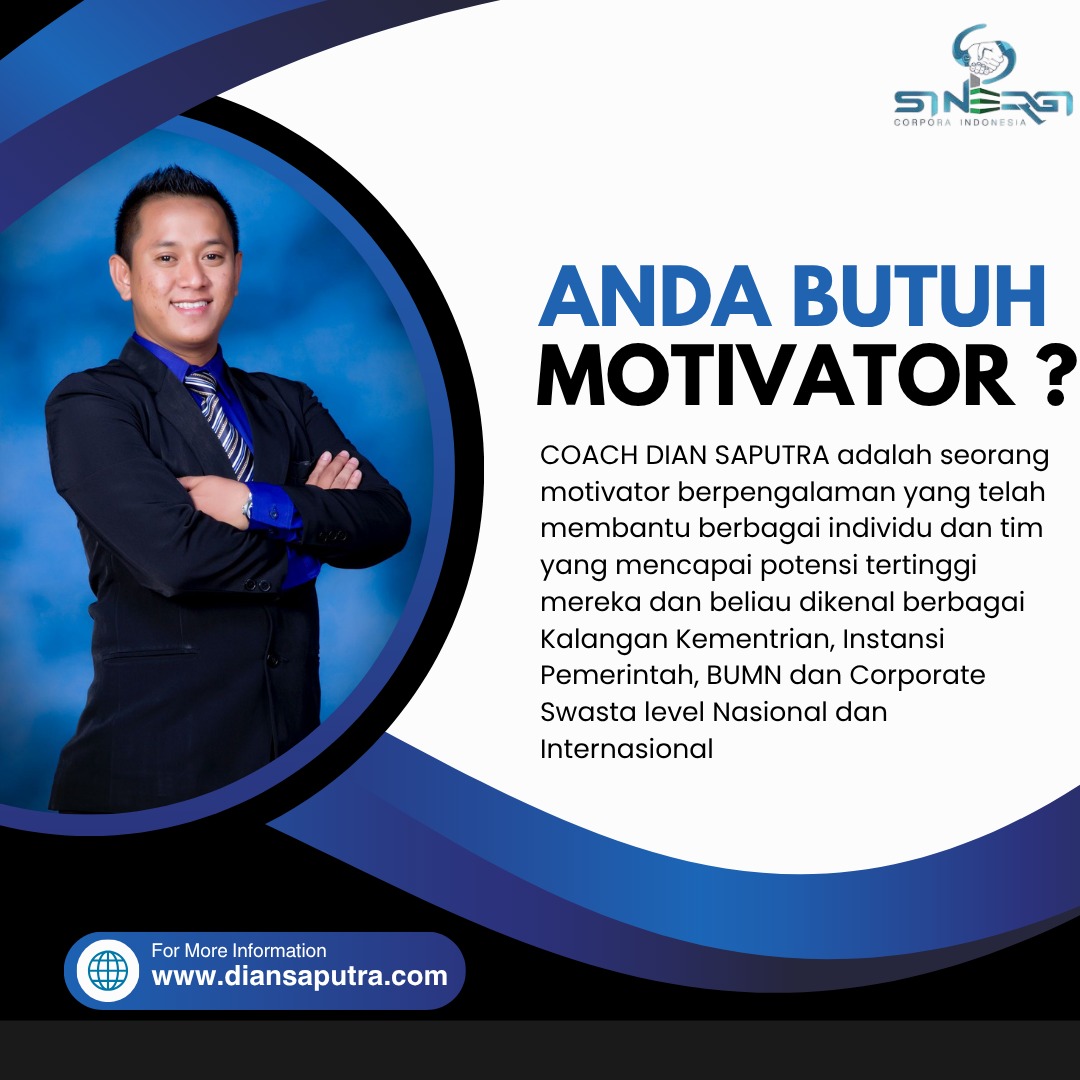 SINERGI
CORPORA INDONESIA

ANDA BUTUH MOTIVATOR ?

COACH DIAN SAPUTRA adalah seorang motivator berpengalaman yang telah membantu berbagai individu dan tim yang mencapai potensi tertinggi mereka dan beliau dikenal berbagai Kalangan Kementrian, Instansi Pemerintah, BUMN dan Corporate Swasta level Nasional dan Internasional

For More Information
www.diansaputra.com